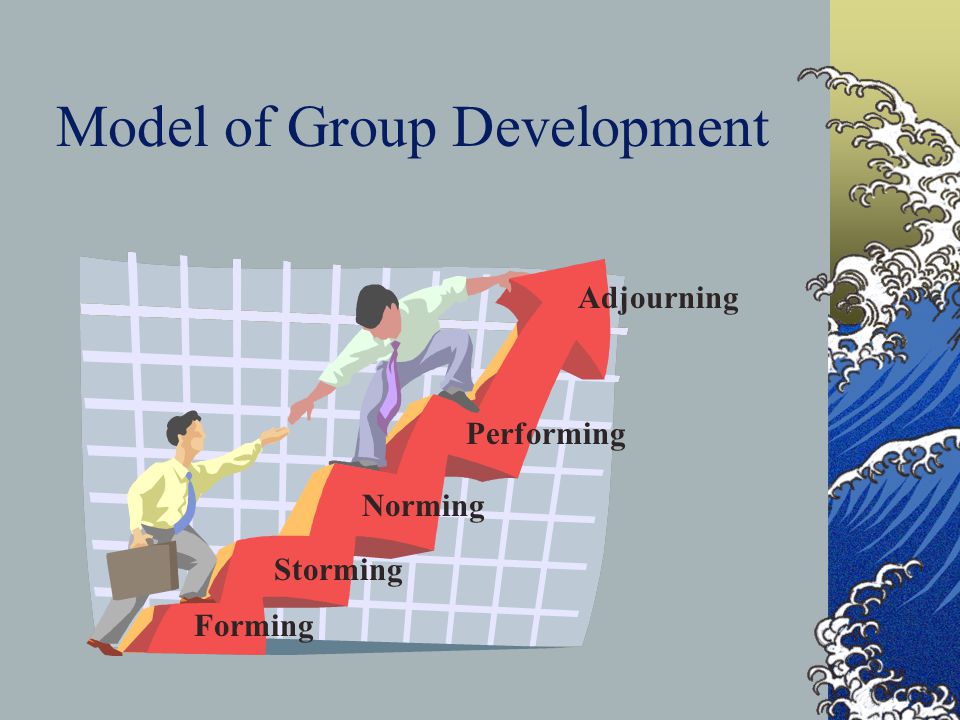 Model of Group Development

Adjourning

Performing

Norming

Storming

Forming